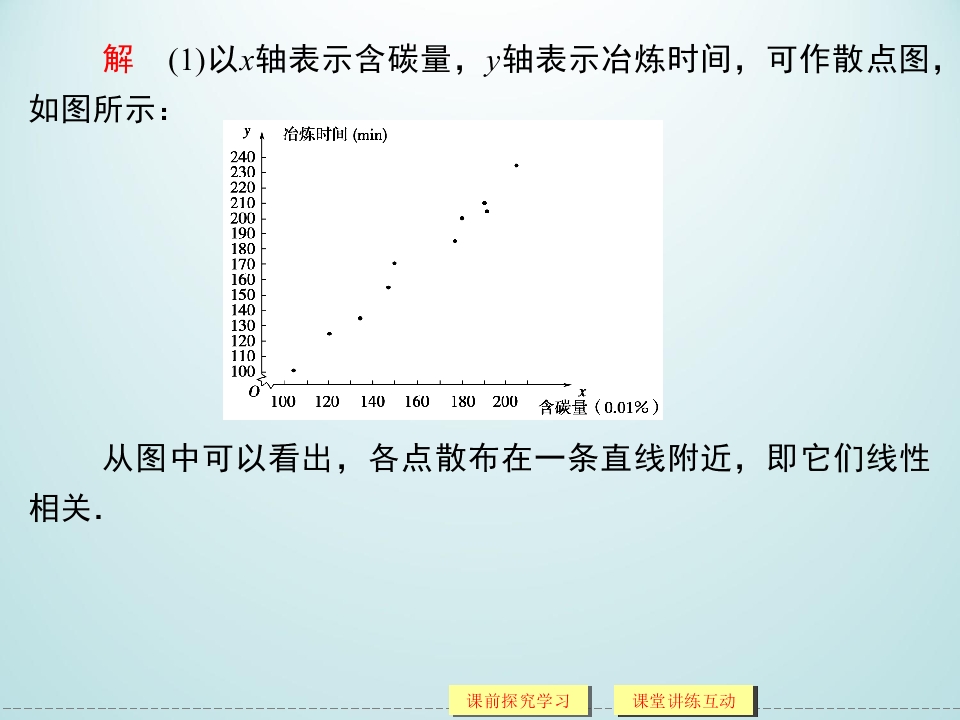 解　(1)以$x$轴表示含碳量，$y$轴表示冶炼时间，可作散点图，如图所示：

$y$ 冶炼时间 (min)
240
230
220
210
200
190
180
170
160
150
140
130
120
110
100
$O$ 100 120 140 160 180 200 $x$
含碳量（0.01%）

从图中可以看出，各点散布在一条直线附近，即它们线性相关.

课前探究学习　课堂讲练互动